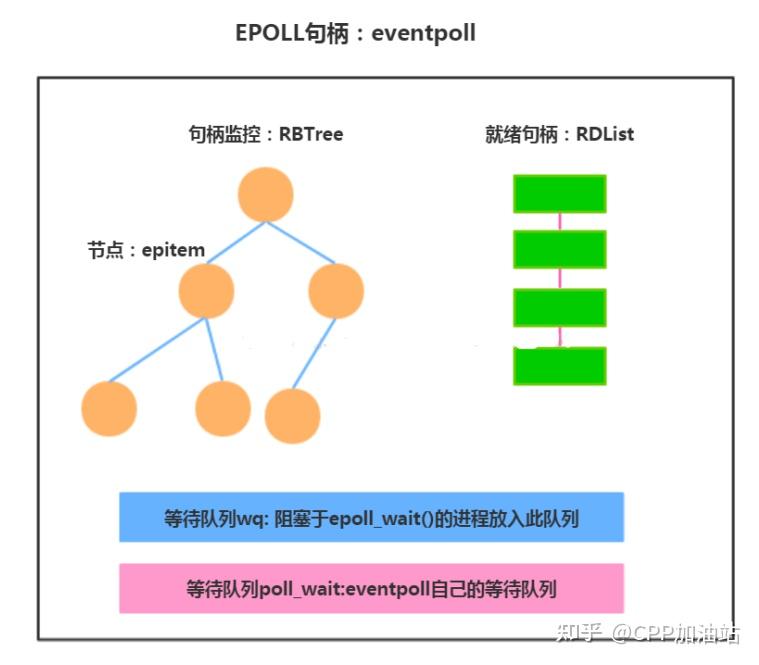 EPOLL句柄：eventpoll

句柄监控：RBTree

就绪句柄：RDList

节点：epitem

等待队列wq: 阻塞于epoll_wait()的进程放入此队列

等待队列poll_wait:eventpoll自己的等待队列

知乎 @CPP加油站